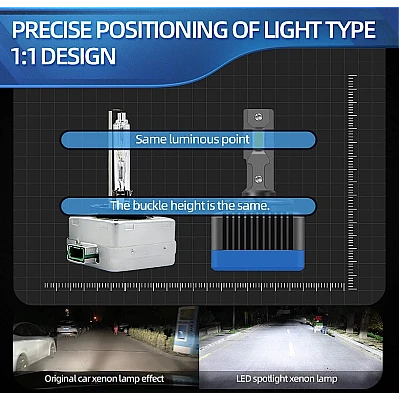 PRECISE POSITIONING OF LIGHT TYPE
1:1 DESIGN

Same luminous point

The buckle height is the same.

Original car xenon lamp effect

LED spotlight xenon lamp